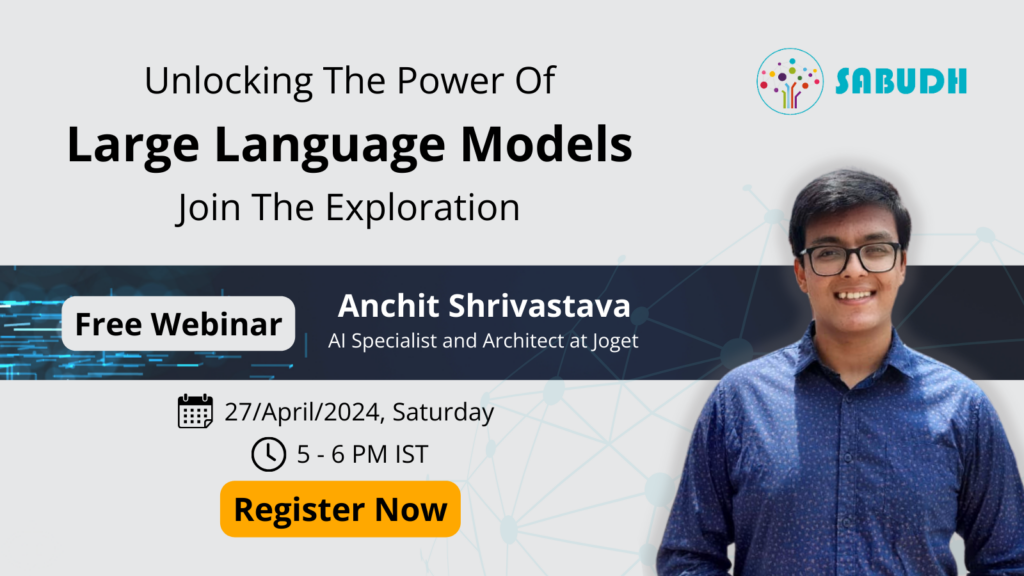 Unlocking The Power Of
Large Language Models
Join The Exploration

SABUDH

Free Webinar

Anchit Shrivastava
AI Specialist and Architect at Joget

27/April/2024, Saturday
5 - 6 PM IST

Register Now